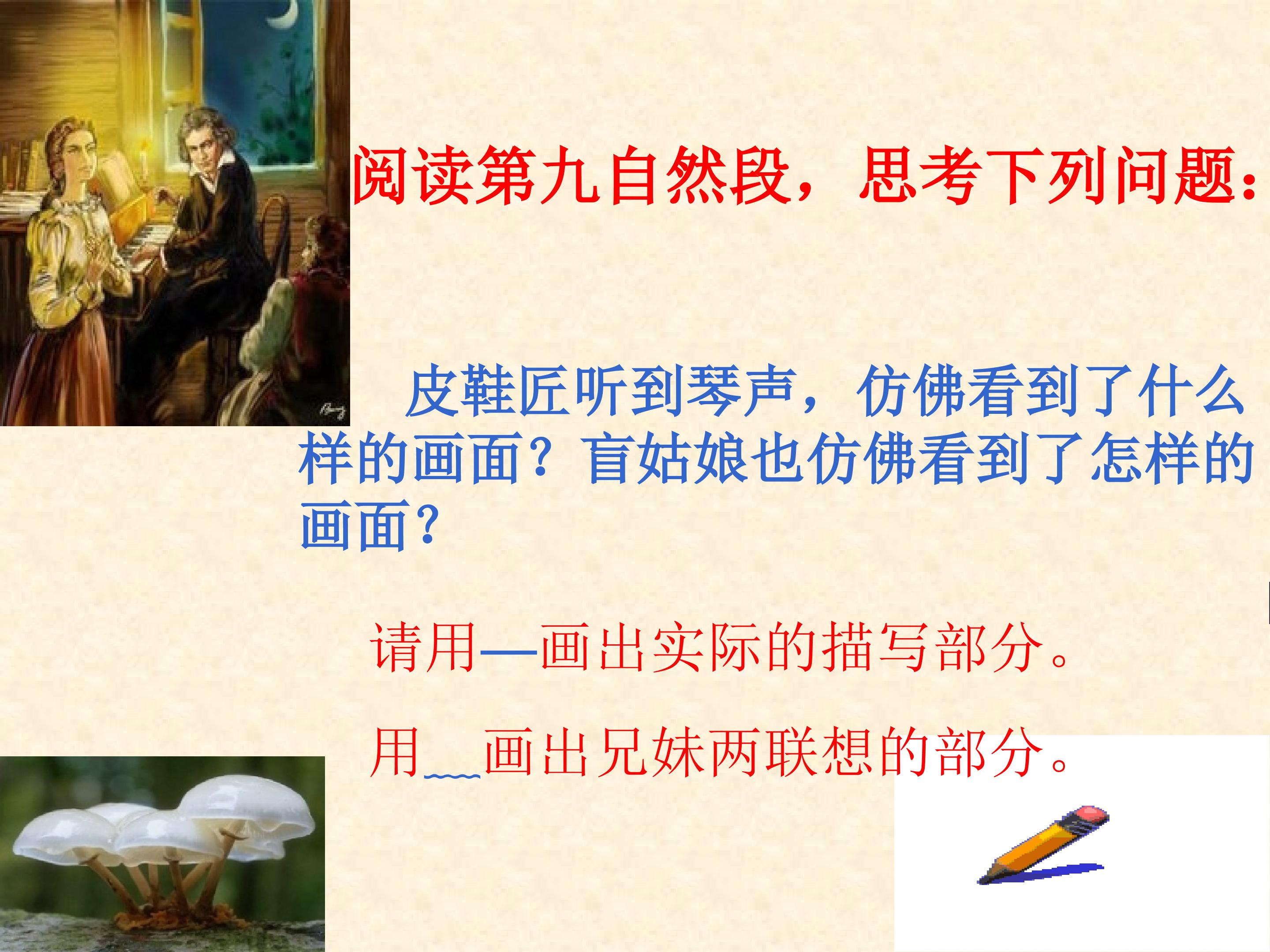 阅读第九自然段，思考下列问题：

皮鞋匠听到琴声，仿佛看到了什么样的画面？盲姑娘也仿佛看到了怎样的画面？

请用—画出实际的描写部分。

用﹏画出兄妹两联想的部分。